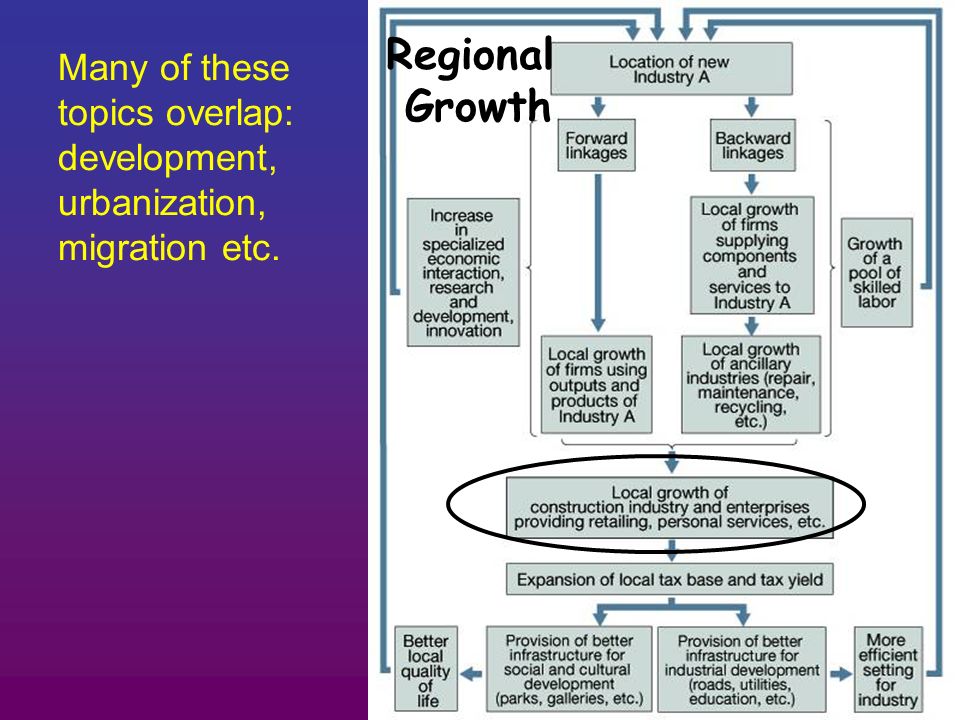 Many of these topics overlap: development, urbanization, migration etc.

Regional Growth

Location of new Industry A

Forward linkages

Backward linkages

Increase in specialized economic interaction, research and development, innovation

Local growth of firms supplying components and services to Industry A

Growth of a pool of skilled labor

Local growth of firms using outputs and products of Industry A

Local growth of ancillary industries (repair, maintenance, recycling, etc.)

Local growth of construction industry and enterprises providing retailing, personal services, etc.

Expansion of local tax base and tax yield

Better local quality of life

Provision of better infrastructure for social and cultural development (parks, galleries, etc.)

Provision of better infrastructure for industrial development (roads, utilities, education, etc.)

More efficient setting for industry